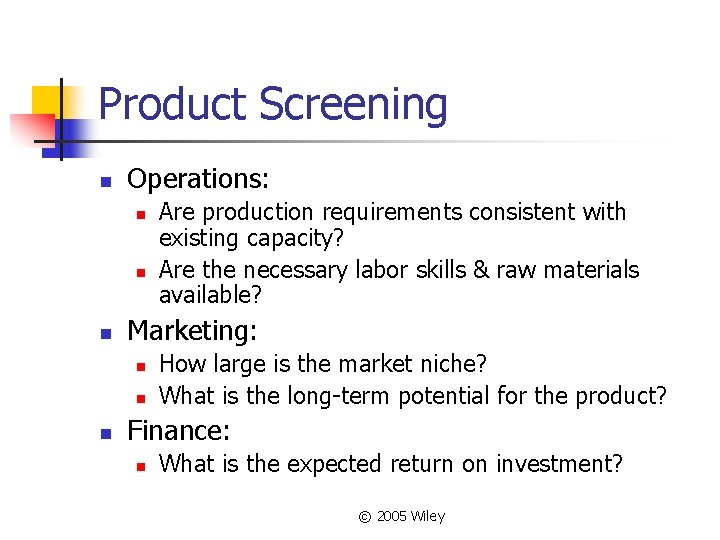 Product Screening

Operations:
Are production requirements consistent with existing capacity?
Are the necessary labor skills & raw materials available?

Marketing:
How large is the market niche?
What is the long-term potential for the product?

Finance:
What is the expected return on investment?

© 2005 Wiley